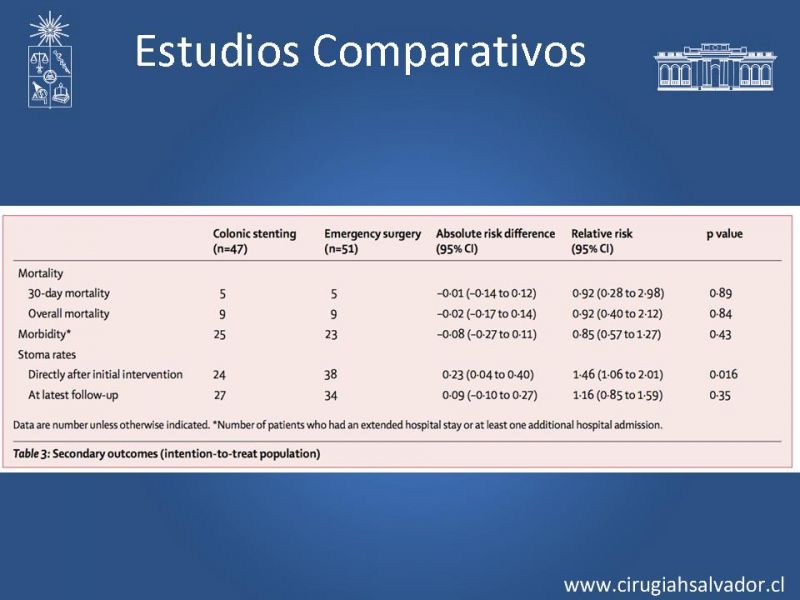 Estudios Comparativos

| | Colonic stenting (n=47) | Emergency surgery (n=51) | Absolute risk difference (95% CI) | Relative risk (95% CI) | p value |
|---|---|---|---|---|---|
| Mortality | | | | | |
| 30-day mortality | 5 | 5 | −0·01 (−0·14 to 0·12) | 0·92 (0·28 to 2·98) | 0·89 |
| Overall mortality | 9 | 9 | −0·02 (−0·17 to 0·14) | 0·92 (0·40 to 2·12) | 0·84 |
| Morbidity* | 25 | 23 | −0·08 (−0·27 to 0·11) | 0·85 (0·57 to 1·27) | 0·43 |
| Stoma rates | | | | | |
| Directly after initial intervention | 24 | 38 | 0·23 (0·04 to 0·40) | 1·46 (1·06 to 2·01) | 0·016 |
| At latest follow-up | 27 | 34 | 0·09 (−0·10 to 0·27) | 1·16 (0·85 to 1·59) | 0·35 |

Data are number unless otherwise indicated. *Number of patients who had an extended hospital stay or at least one additional hospital admission.

Table 3: Secondary outcomes (intention-to-treat population)

www.cirugiahsalvador.cl